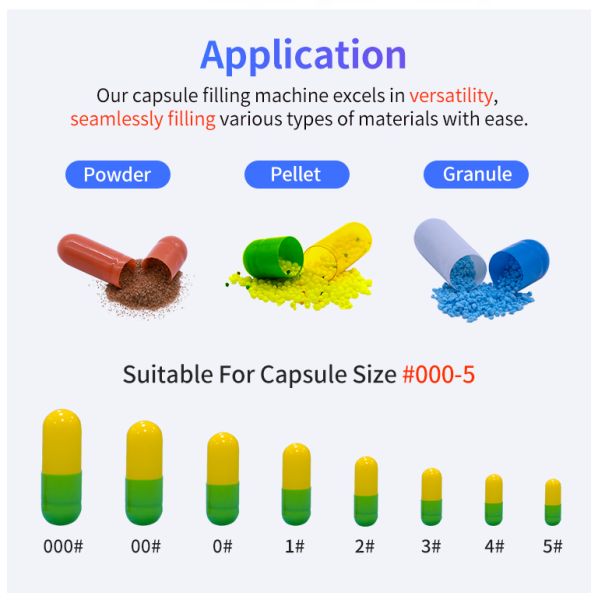 Application

Our capsule filling machine excels in versatility, seamlessly filling various types of materials with ease.

Powder

Pellet

Granule

Suitable For Capsule Size #000-5

000#

00#

0#

1#

2#

3#

4#

5#